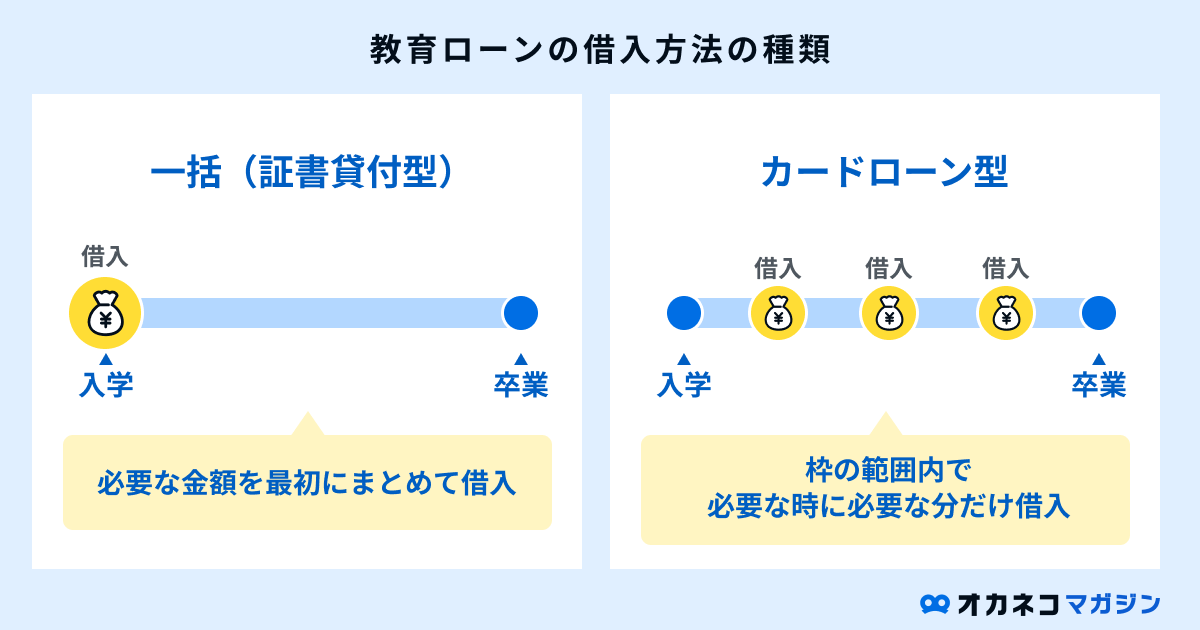 教育ローンの借入方法の種類

一括（証書貸付型）

借入

¥

入学

卒業

必要な金額を最初にまとめて借入

カードローン型

借入 借入 借入

¥ ¥ ¥

入学

卒業

枠の範囲内で
必要な時に必要な分だけ借入

オカネコマガジン